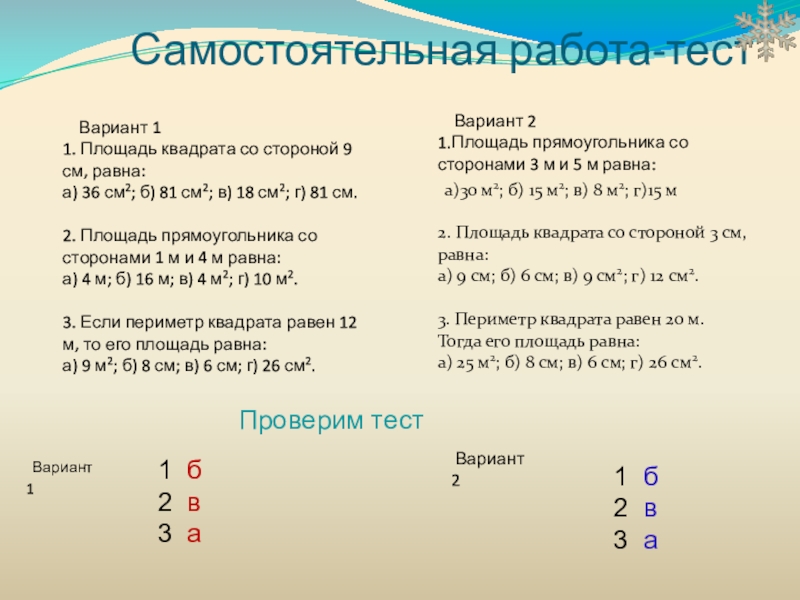 Самостоятельная работа-тест

Вариант 1
1. Площадь квадрата со стороной 9 см, равна:
а) 36 см$^2$; б) 81 см$^2$; в) 18 см$^2$; г) 81 см.

2. Площадь прямоугольника со сторонами 1 м и 4 м равна:
а) 4 м; б) 16 м; в) 4 м$^2$; г) 10 м$^2$.

3. Если периметр квадрата равен 12 м, то его площадь равна:
а) 9 м$^2$; б) 8 см; в) 6 см; г) 26 см$^2$.

Вариант 2
1.Площадь прямоугольника со сторонами 3 м и 5 м равна:
а)30 м$^2$; б) 15 м$^2$; в) 8 м$^2$; г)15 м

2. Площадь квадрата со стороной 3 см, равна:
а) 9 см; б) 6 см; в) 9 см$^2$; г) 12 см$^2$.

3. Периметр квадрата равен 20 м. Тогда его площадь равна:
а) 25 м$^2$; б) 8 см; в) 6 см; г) 26 см$^2$.

Проверим тест

Вариант 1
1 б
2 в
3 а

Вариант 2
1 б
2 в
3 а